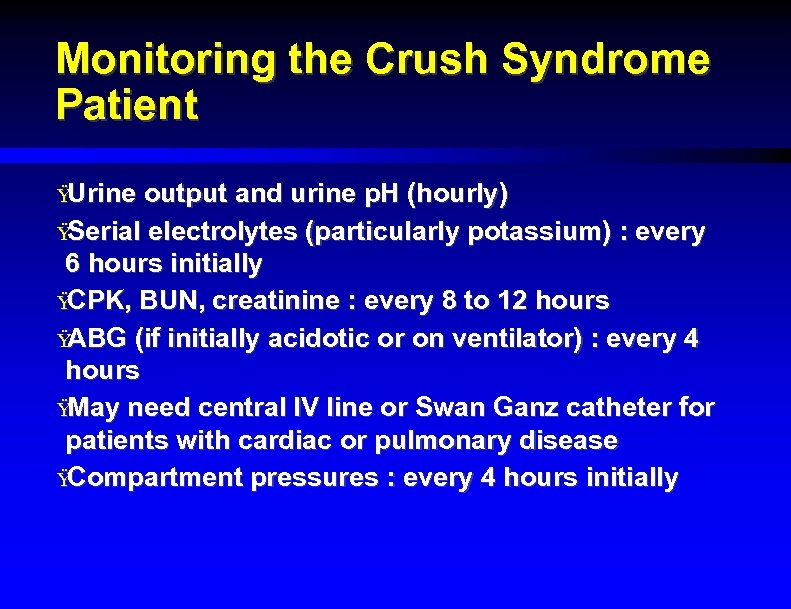 Monitoring the Crush Syndrome Patient

ŸUrine output and urine pH (hourly)

ŸSerial electrolytes (particularly potassium) : every 6 hours initially

ŸCPK, BUN, creatinine : every 8 to 12 hours

ŸABG (if initially acidotic or on ventilator) : every 4 hours

ŸMay need central IV line or Swan Ganz catheter for patients with cardiac or pulmonary disease

ŸCompartment pressures : every 4 hours initially